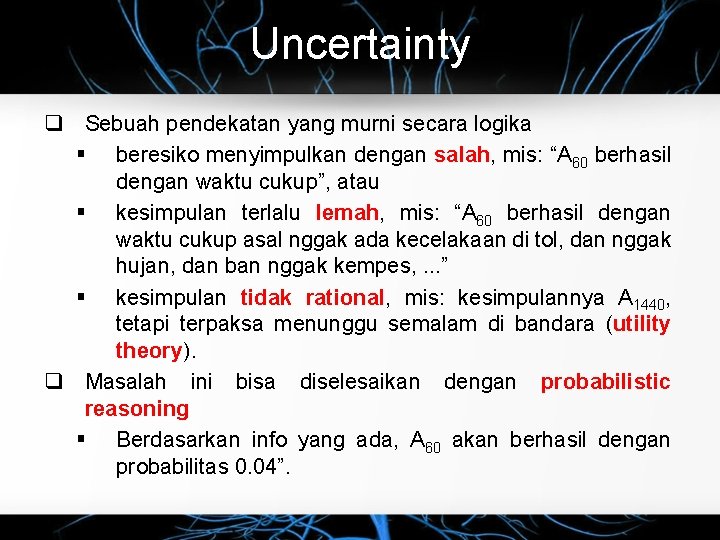 Uncertainty

❑ Sebuah pendekatan yang murni secara logika

▪ beresiko menyimpulkan dengan salah, mis: “$A_{60}$ berhasil dengan waktu cukup”, atau

▪ kesimpulan terlalu lemah, mis: “$A_{60}$ berhasil dengan waktu cukup asal nggak ada kecelakaan di tol, dan nggak hujan, dan ban nggak kempes, ...”

▪ kesimpulan tidak rational, mis: kesimpulannya $A_{1440}$, tetapi terpaksa menunggu semalam di bandara (utility theory).

❑ Masalah ini bisa diselesaikan dengan probabilistic reasoning

▪ Berdasarkan info yang ada, $A_{60}$ akan berhasil dengan probabilitas 0.04”.